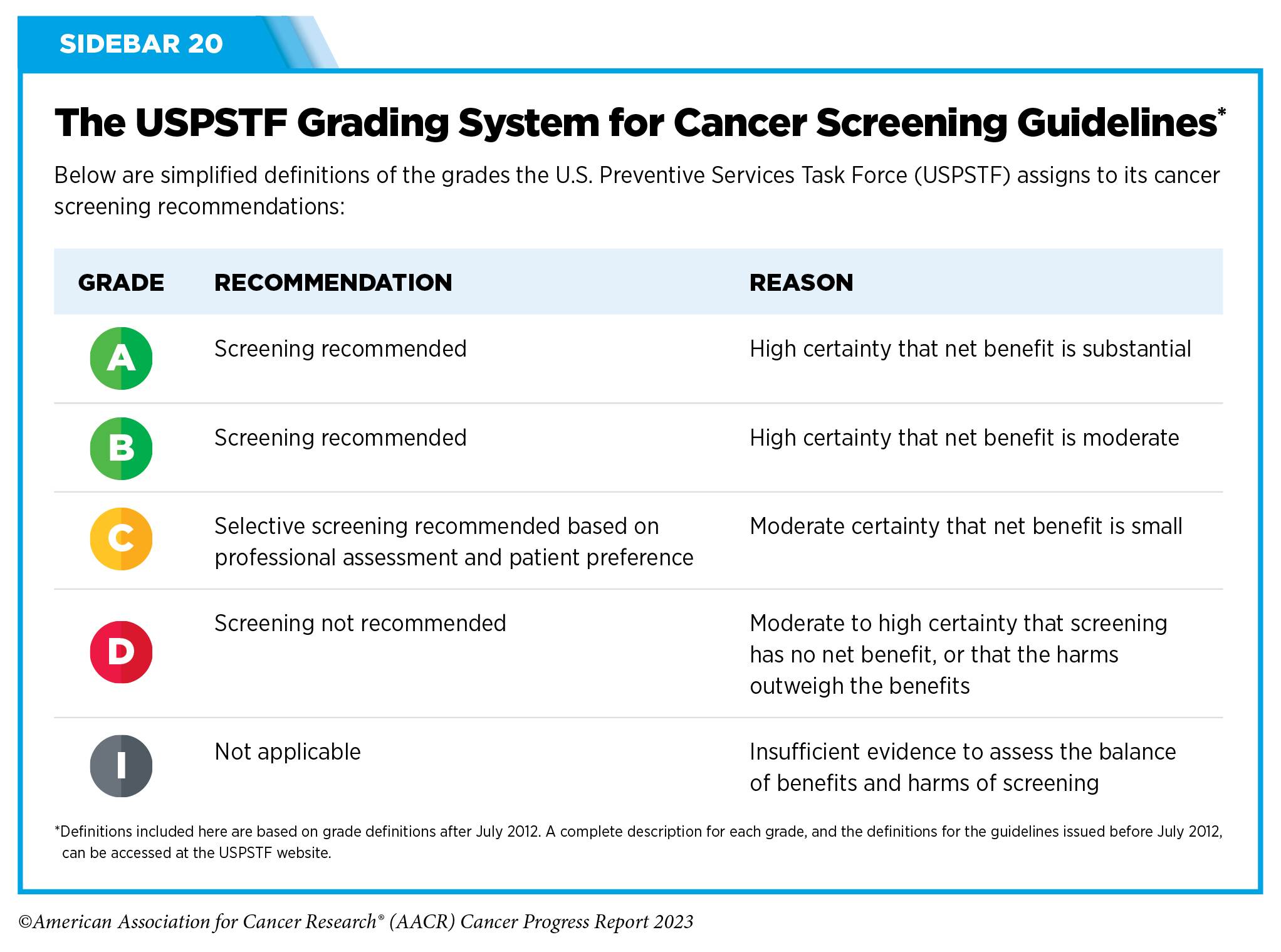 SIDEBAR 20

The USPSTF Grading System for Cancer Screening Guidelines*

Below are simplified definitions of the grades the U.S. Preventive Services Task Force (USPSTF) assigns to its cancer screening recommendations:

| GRADE | RECOMMENDATION | REASON |
|---|---|---|
| A | Screening recommended | High certainty that net benefit is substantial |
| B | Screening recommended | High certainty that net benefit is moderate |
| C | Selective screening recommended based on professional assessment and patient preference | Moderate certainty that net benefit is small |
| D | Screening not recommended | Moderate to high certainty that screening has no net benefit, or that the harms outweigh the benefits |
| I | Not applicable | Insufficient evidence to assess the balance of benefits and harms of screening |

*Definitions included here are based on grade definitions after July 2012. A complete description for each grade, and the definitions for the guidelines issued before July 2012, can be accessed at the USPSTF website.

©American Association for Cancer Research® (AACR) Cancer Progress Report 2023